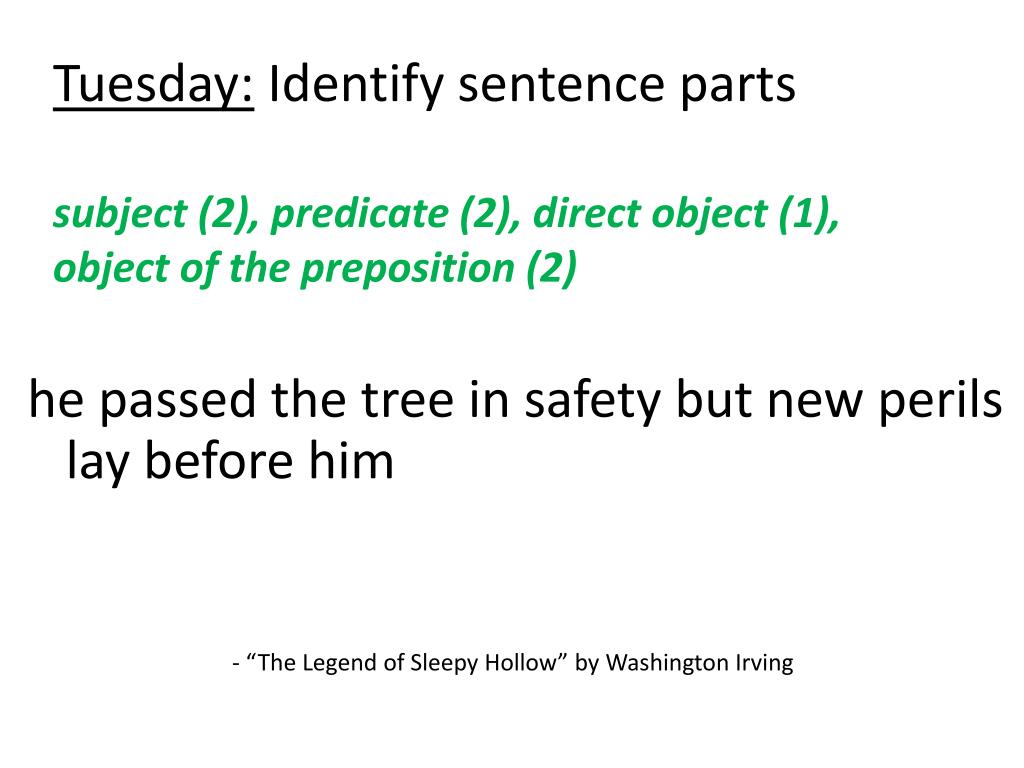 Tuesday: Identify sentence parts

subject (2), predicate (2), direct object (1), object of the preposition (2)

he passed the tree in safety but new perils lay before him

- “The Legend of Sleepy Hollow” by Washington Irving